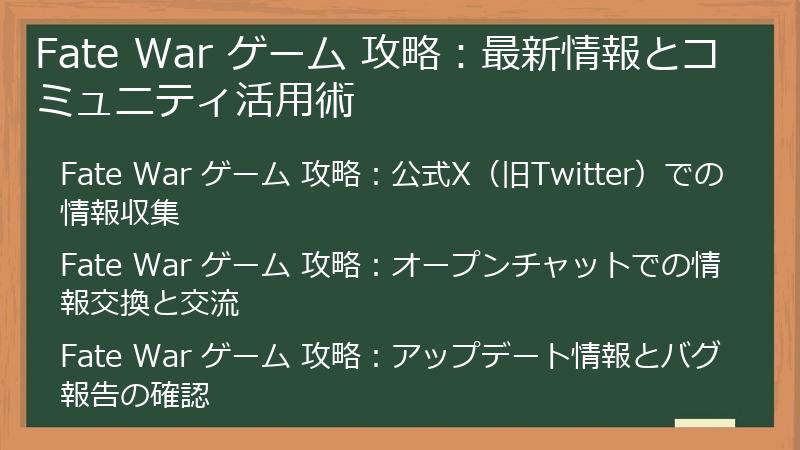 Fate War ゲーム 攻略：最新情報とコミュニティ活用術

Fate War ゲーム 攻略：公式X（旧Twitter）での情報収集

Fate War ゲーム 攻略：オープンチャットでの情報交換と交流

Fate War ゲーム 攻略：アップデート情報とバグ報告の確認